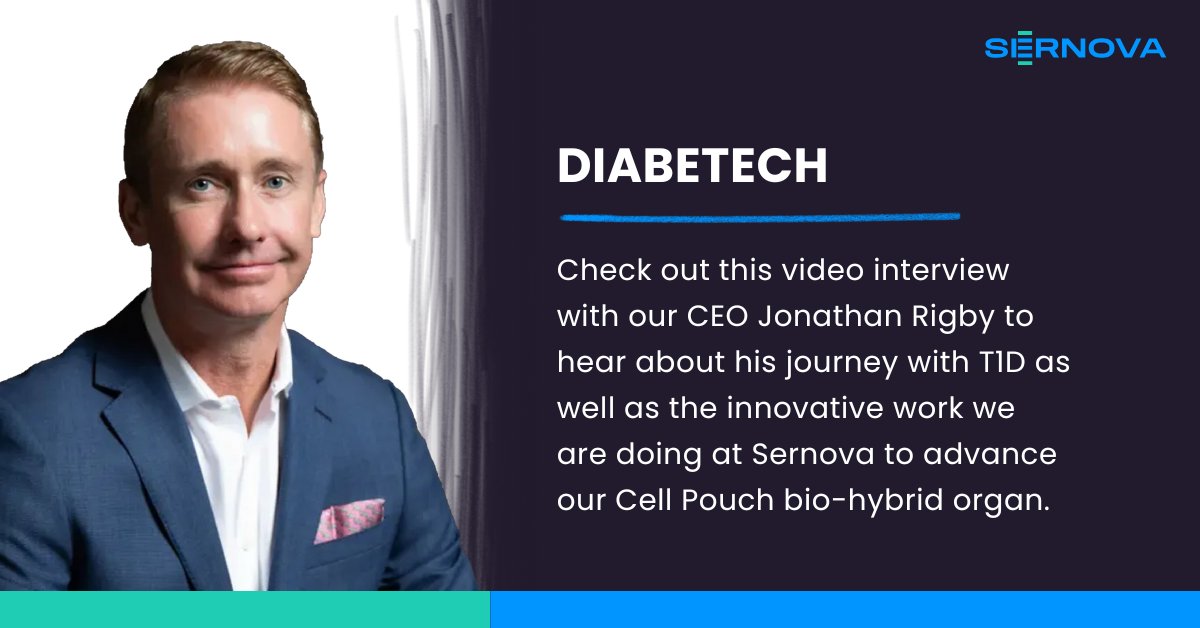 SERNOVA

DIABETECH

Check out this video interview with our CEO Jonathan Rigby to hear about his journey with T1D as well as the innovative work we are doing at Sernova to advance our Cell Pouch bio-hybrid organ.